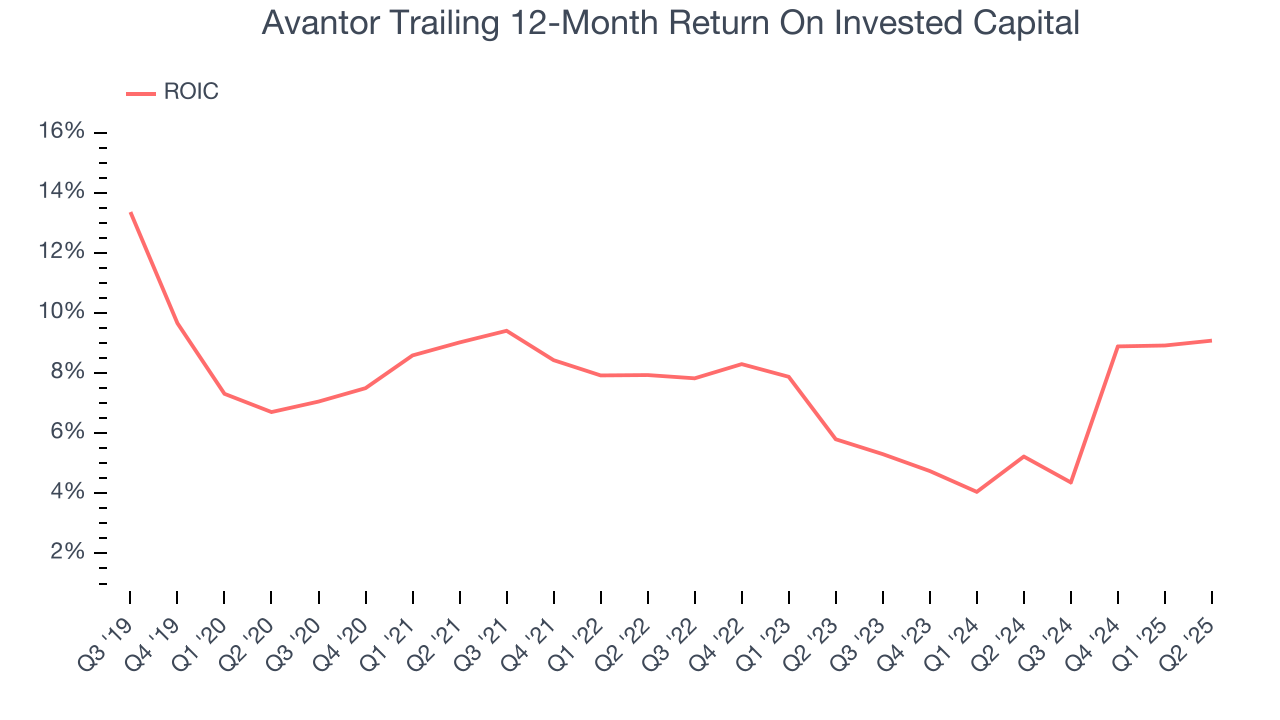 Avantor Trailing 12-Month Return On Invested Capital

ROIC

16%
14%
12%
10%
8%
6%
4%
2%

Q3 '19
Q4 '19
Q1 '20
Q2 '20
Q3 '20
Q4 '20
Q1 '21
Q2 '21
Q3 '21
Q4 '21
Q1 '22
Q2 '22
Q3 '22
Q4 '22
Q1 '23
Q2 '23
Q3 '23
Q4 '23
Q1 '24
Q2 '24
Q3 '24
Q4 '24
Q1 '25
Q2 '25